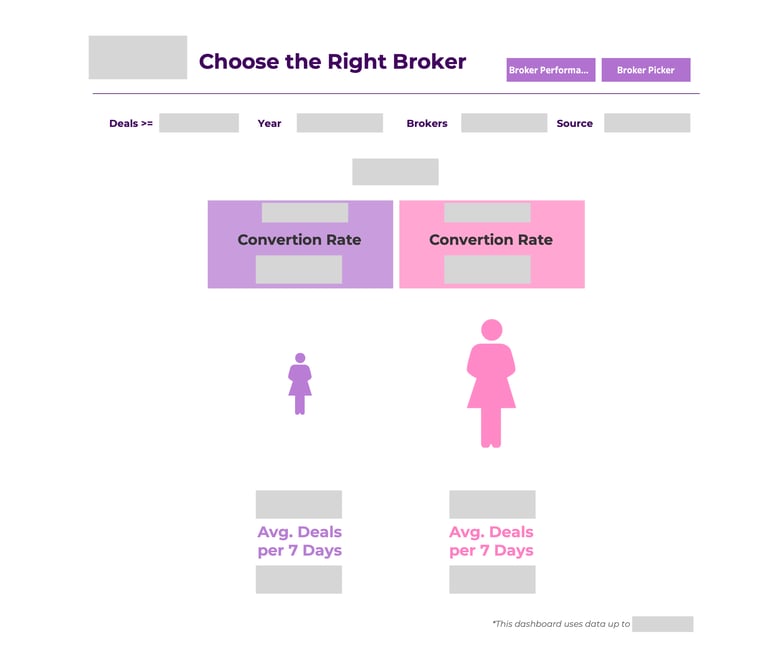 Choose the Right Broker

Broker Performa...

Broker Picker

Deals >=

Year

Brokers

Source

Convertion Rate

Convertion Rate

Avg. Deals per 7 Days

Avg. Deals per 7 Days

*This dashboard uses data up to